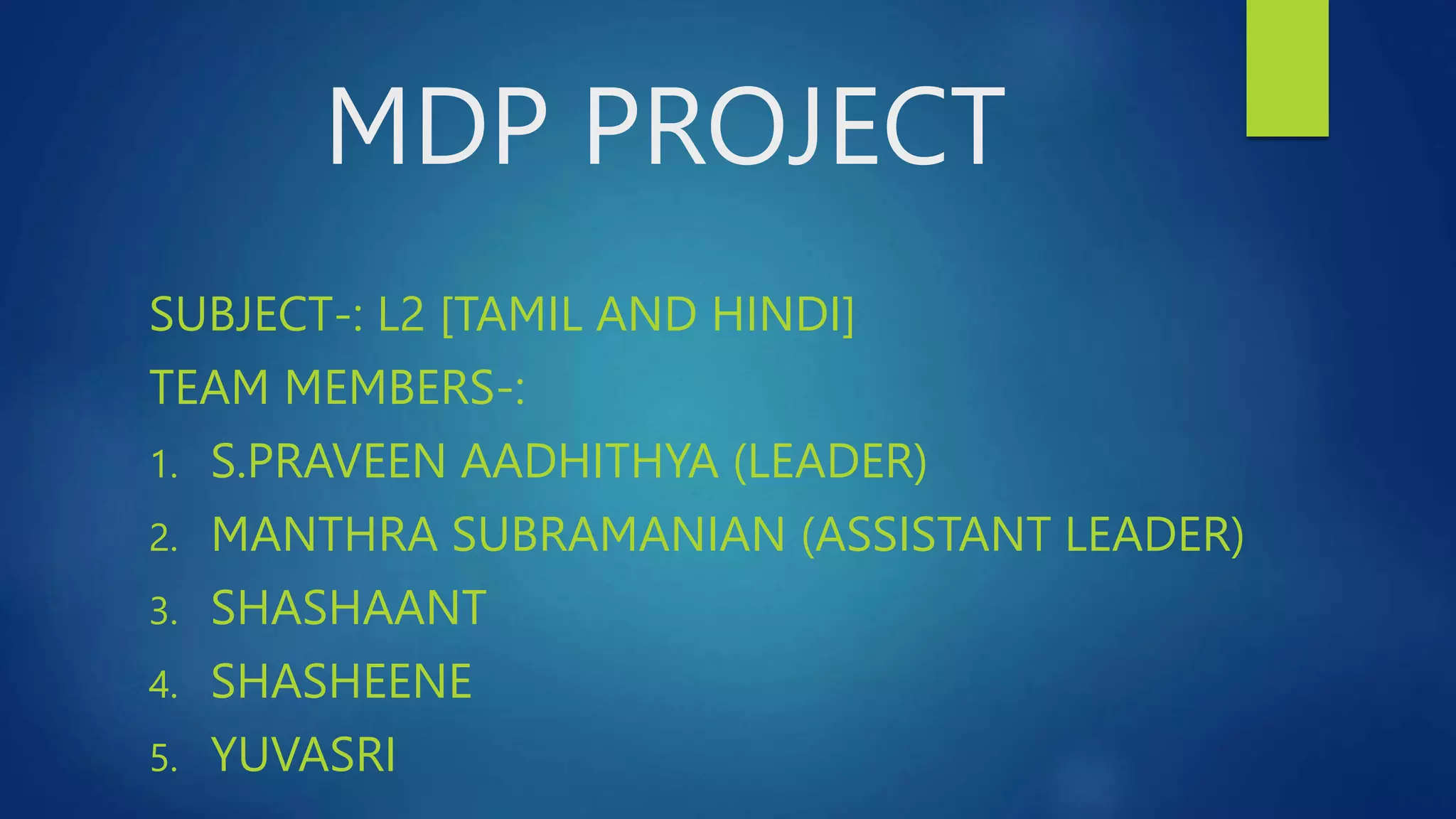 MDP PROJECT

SUBJECT-: L2 [TAMIL AND HINDI]

TEAM MEMBERS-:

1. S.PRAVEEN AADHITHYA (LEADER)
2. MANTHRA SUBRAMANIAN (ASSISTANT LEADER)
3. SHASHAANT
4. SHASHEENE
5. YUVASRI